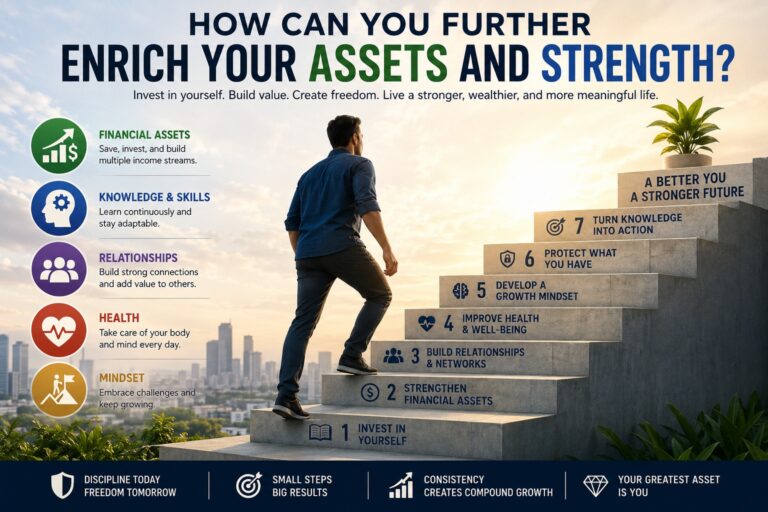 HOW CAN YOU FURTHER
ENRICH YOUR ASSETS AND STRENGTH?

Invest in yourself. Build value. Create freedom. Live a stronger, wealthier, and more meaningful life.

FINANCIAL ASSETS
Save, invest, and build multiple income streams.

KNOWLEDGE & SKILLS
Learn continuously and stay adaptable.

RELATIONSHIPS
Build strong connections and add value to others.

HEALTH
Take care of your body and mind every day.

MINDSET
Embrace challenges and keep growing.

A BETTER YOU
A STRONGER FUTURE

7 TURN KNOWLEDGE INTO ACTION

6 PROTECT WHAT YOU HAVE

5 DEVELOP A GROWTH MINDSET

4 IMPROVE HEALTH & WELL-BEING

3 BUILD RELATIONSHIPS & NETWORKS

2 STRENGTHEN FINANCIAL ASSETS

1 INVEST IN YOURSELF

DISCIPLINE TODAY
FREEDOM TOMORROW

SMALL STEPS
BIG RESULTS

CONSISTENCY
CREATES COMPOUND GROWTH

YOUR GREATEST ASSET
IS YOU